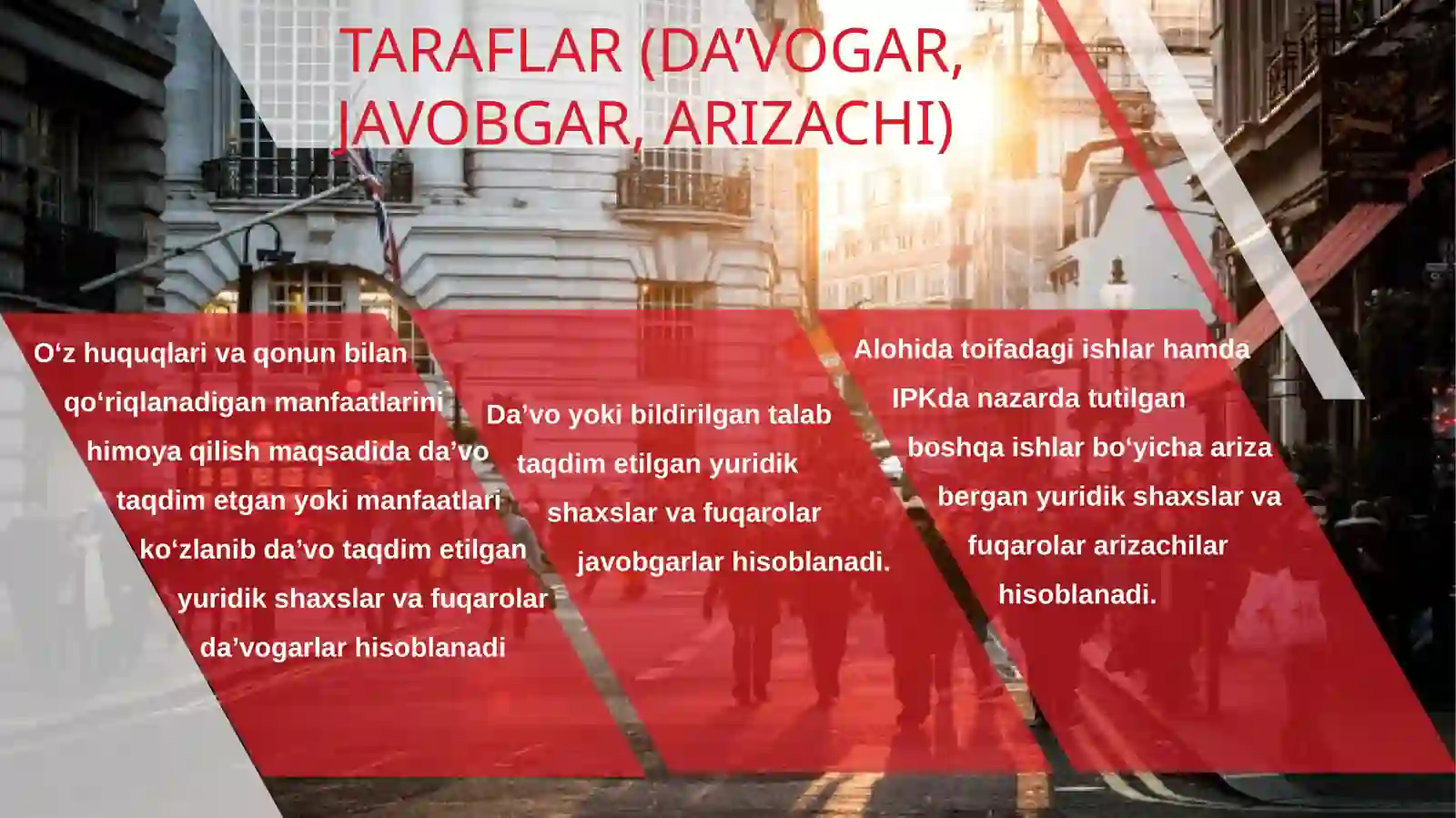 TARAFLAR (DA’VOGAR, JAVOBGAR, ARIZACHI)

O‘z huquqlari va qonun bilan qo‘riqlanadigan manfaatlarini himoya qilish maqsadida da’vo taqdim etgan yoki manfaatlari ko‘zlanib da’vo taqdim etilgan yuridik shaxslar va fuqarolar da’vogarlar hisoblanadi

Da’vo yoki bildirilgan talab taqdim etilgan yuridik shaxslar va fuqarolar javobgarlar hisoblanadi.

Alohida toifadagi ishlar hamda IPKda nazarda tutilgan boshqa ishlar bo‘yicha ariza bergan yuridik shaxslar va fuqarolar arizachilar hisoblanadi.